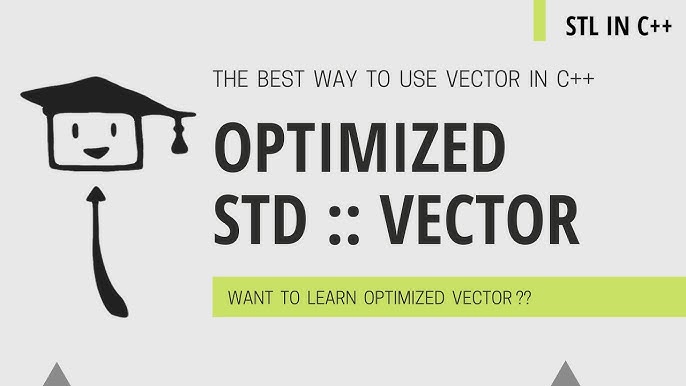 STL IN C++

THE BEST WAY TO USE VECTOR IN C++

OPTIMIZED STD :: VECTOR

WANT TO LEARN OPTIMIZED VECTOR ??